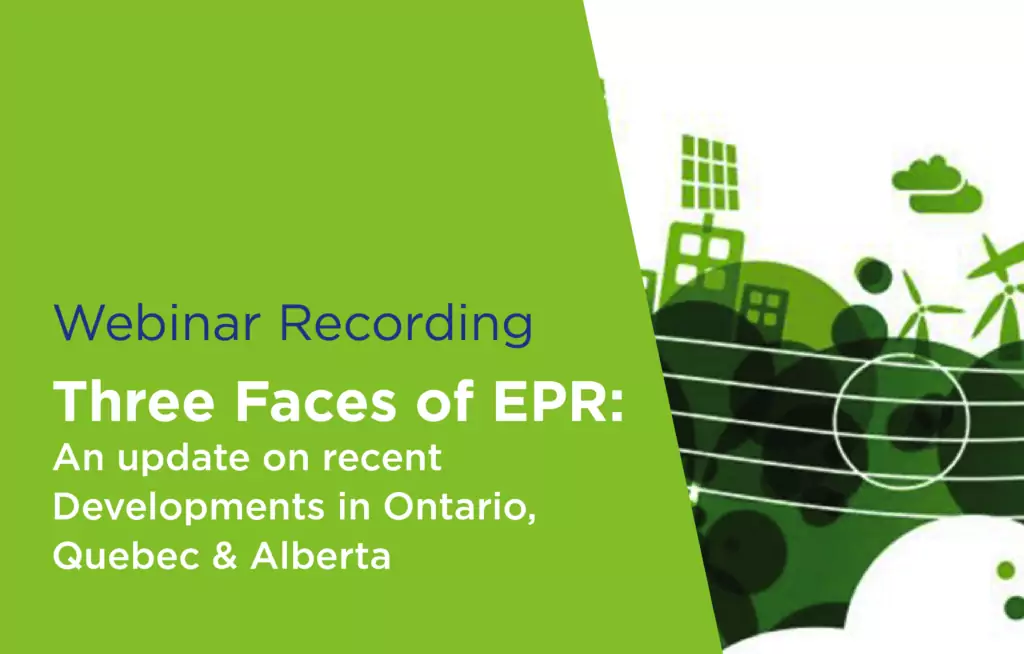 Webinar Recording

Three Faces of EPR:
An update on recent Developments in Ontario, Quebec & Alberta